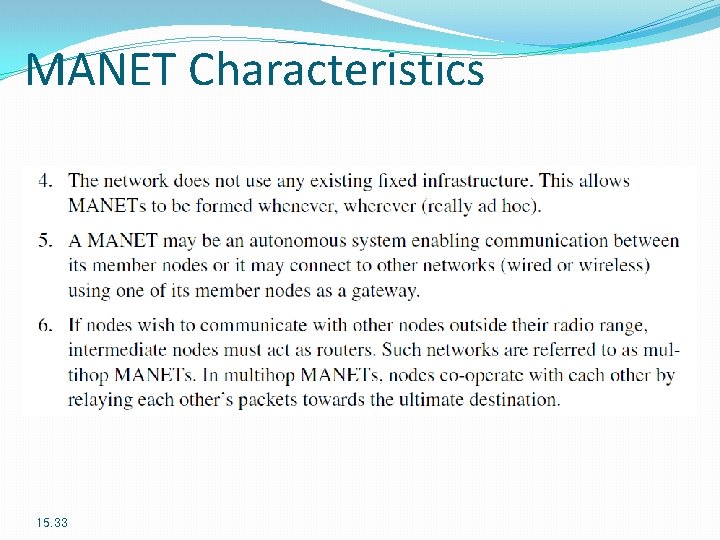 MANET Characteristics

4. The network does not use any existing fixed infrastructure. This allows MANETs to be formed whenever, wherever (really ad hoc).

5. A MANET may be an autonomous system enabling communication between its member nodes or it may connect to other networks (wired or wireless) using one of its member nodes as a gateway.

6. If nodes wish to communicate with other nodes outside their radio range, intermediate nodes must act as routers. Such networks are referred to as multihop MANETs. In multihop MANETs, nodes co-operate with each other by relaying each other's packets towards the ultimate destination.

15.33